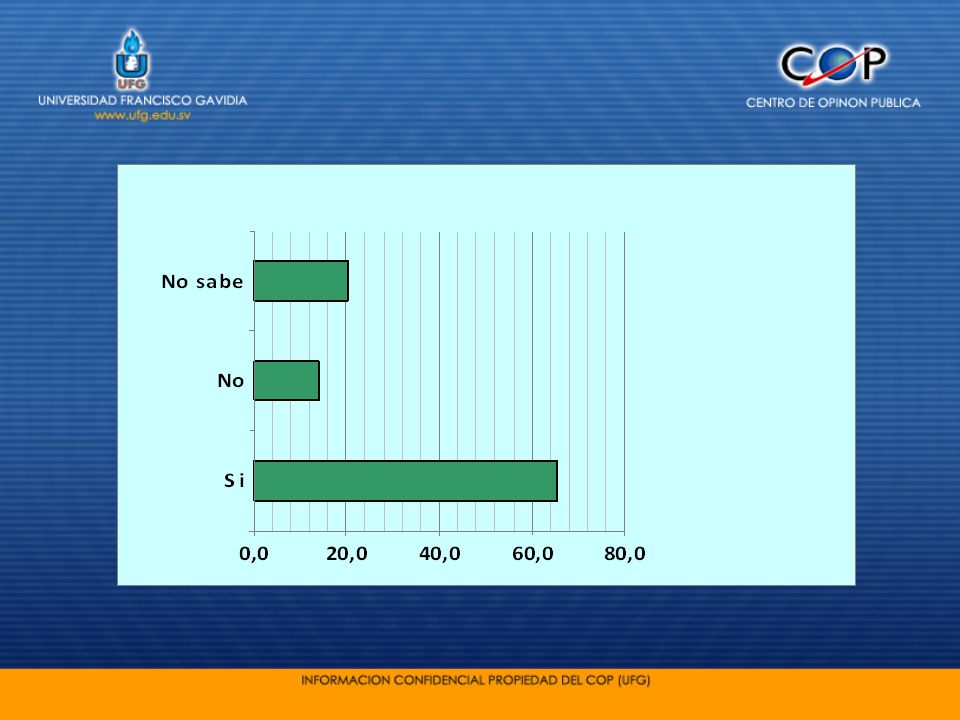 UFG
UNIVERSIDAD FRANCISCO GAVIDIA
www.ufg.edu.sv

COP
CENTRO DE OPINON PUBLICA

No sabe
No
Si
0,0
20,0
40,0
60,0
80,0

INFORMACION CONFIDENCIAL PROPIEDAD DEL COP (UFG)